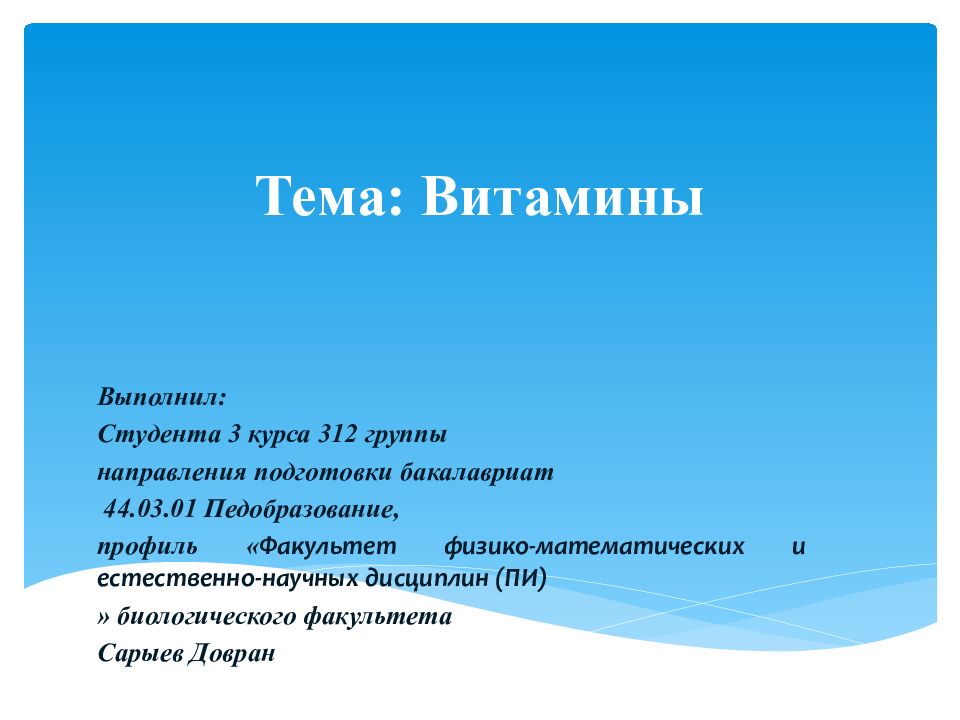 Тема: Витамины

Выполнил:
Студента 3 курса 312 группы
направления подготовки бакалавриат
44.03.01 Педобразование,
профиль «Факультет физико-математических и естественно-научных дисциплин (ПИ)
» биологического факультета
Сарыев Довран